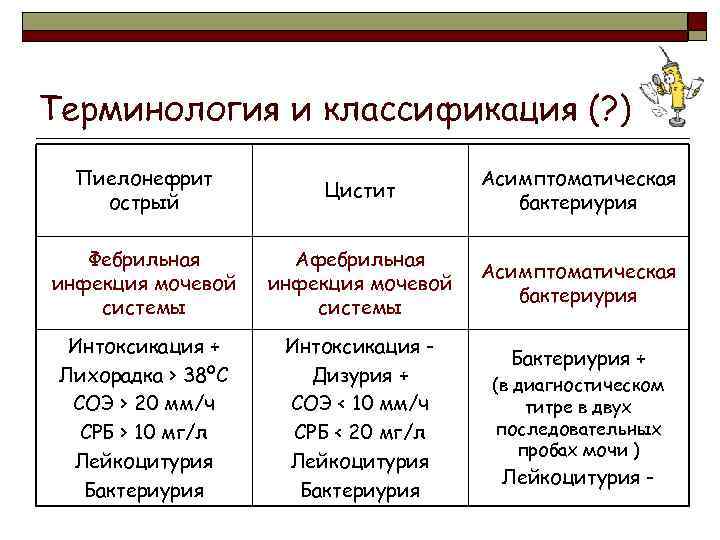 Терминология и классификация (?)

| Пиелонефрит острый | Цистит | Асимптоматическая бактериурия |
|---|---|---|
| Фебрильная инфекция мочевой системы | Афебрильная инфекция мочевой системы | Асимптоматическая бактериурия |
| Интоксикация + Лихорадка > 38°С СОЭ > 20 мм/ч СРБ > 10 мг/л Лейкоцитурия Бактериурия | Интоксикация - Дизурия + СОЭ < 10 мм/ч СРБ < 20 мг/л Лейкоцитурия Бактериурия | Бактериурия + (в диагностическом титре в двух последовательных пробах мочи ) Лейкоцитурия - |